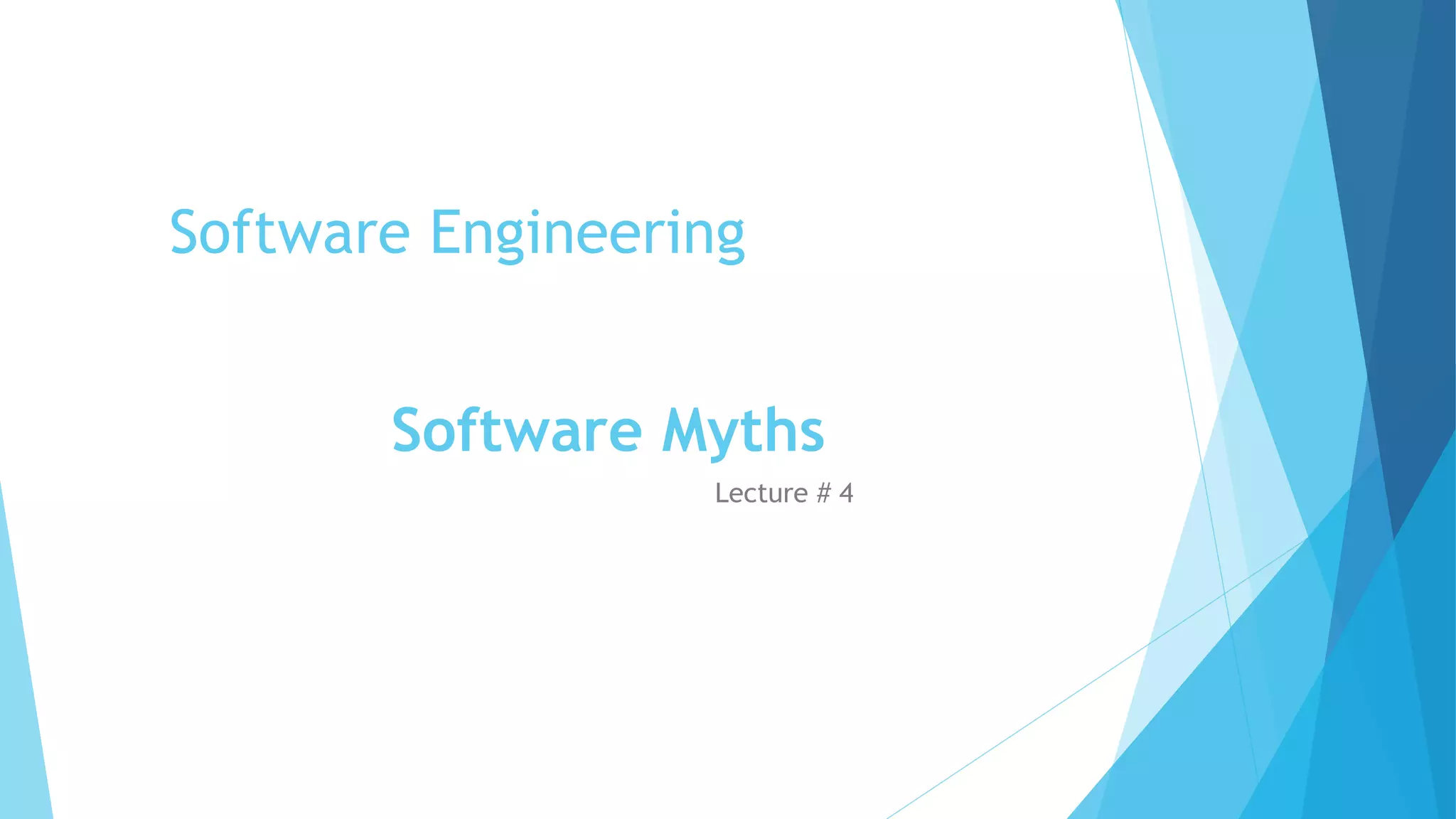 Software Engineering

Software Myths

Lecture # 4